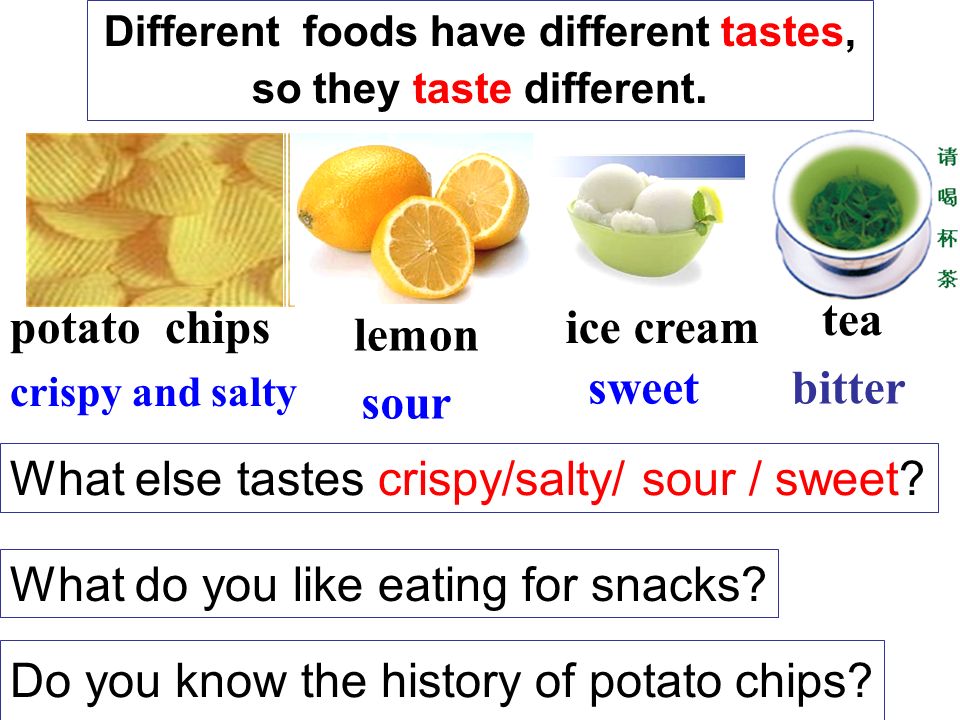 Different foods have different tastes, so they taste different.

请喝杯茶

potato chips
crispy and salty

lemon
sour

ice cream
sweet

tea
bitter

What else tastes crispy/salty/ sour / sweet?

What do you like eating for snacks?

Do you know the history of potato chips?